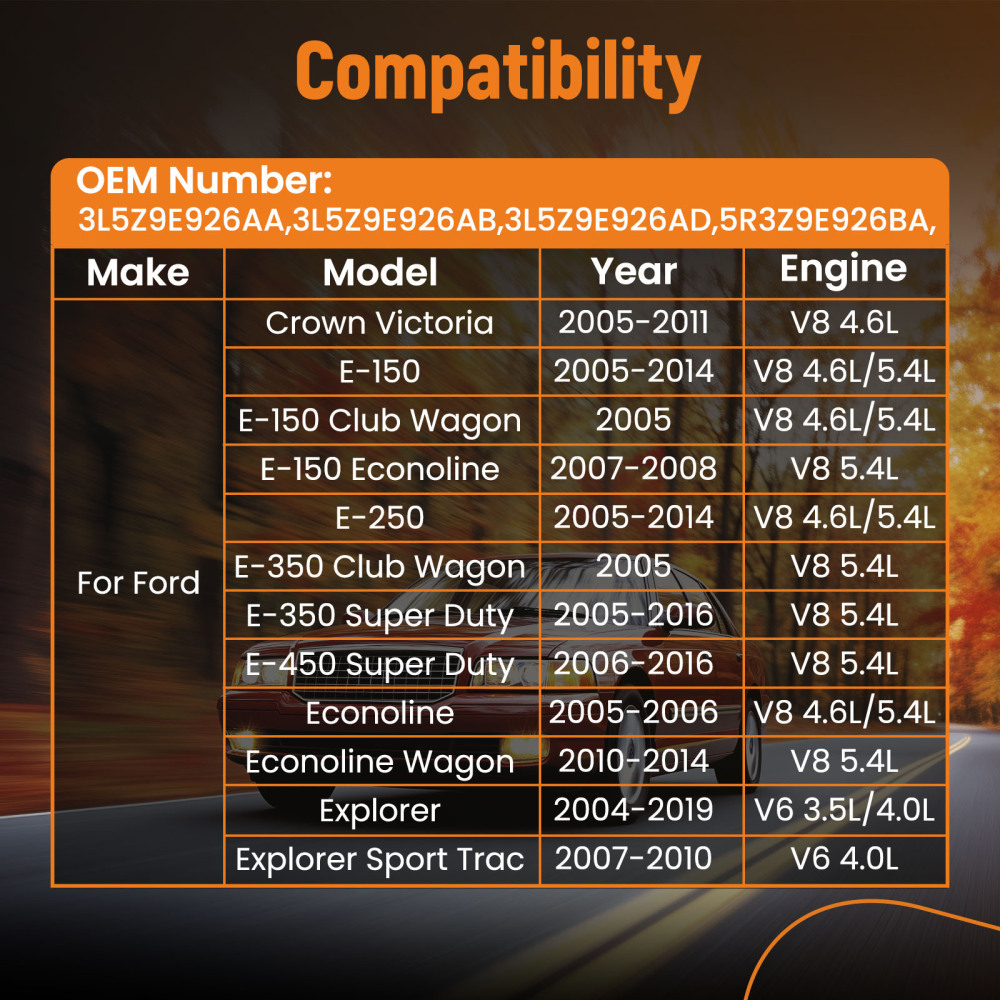 Compatibility

OEM Number:
3L5Z9E926AA,3L5Z9E926AB,3L5Z9E926AD,5R3Z9E926BA,

| Make | Model | Year | Engine |
|---|---|---|---|
| For Ford | Crown Victoria | 2005-2011 | V8 4.6L |
| | E-150 | 2005-2014 | V8 4.6L/5.4L |
| | E-150 Club Wagon | 2005 | V8 4.6L/5.4L |
| | E-150 Econoline | 2007-2008 | V8 5.4L |
| | E-250 | 2005-2014 | V8 4.6L/5.4L |
| | E-350 Club Wagon | 2005 | V8 5.4L |
| | E-350 Super Duty | 2005-2016 | V8 5.4L |
| | E-450 Super Duty | 2006-2016 | V8 5.4L |
| | Econoline | 2005-2006 | V8 4.6L/5.4L |
| | Econoline Wagon | 2010-2014 | V8 5.4L |
| | Explorer | 2004-2019 | V6 3.5L/4.0L |
| | Explorer Sport Trac | 2007-2010 | V6 4.0L |